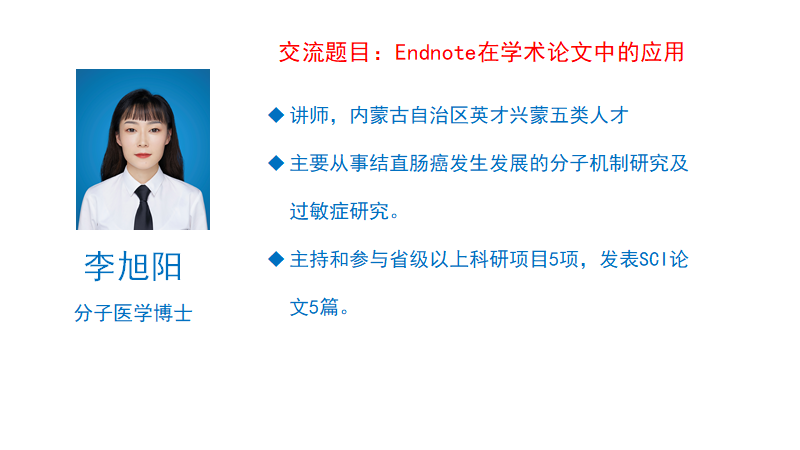 交流题目：Endnote在学术论文中的应用

李旭阳

分子医学博士

◆ 讲师，内蒙古自治区英才兴蒙五类人才

◆ 主要从事结直肠癌发生发展的分子机制研究及过敏症研究。

◆ 主持和参与省级以上科研项目5项，发表SCI论文5篇。